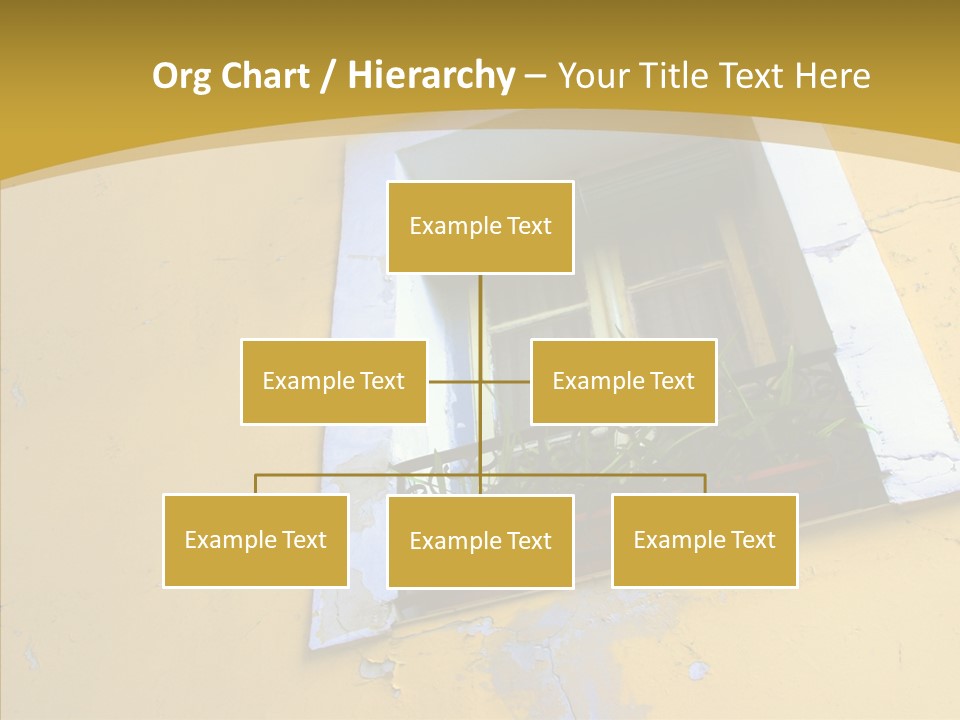 Org Chart / Hierarchy – Your Title Text Here

Example Text

Example Text

Example Text

Example Text

Example Text

Example Text